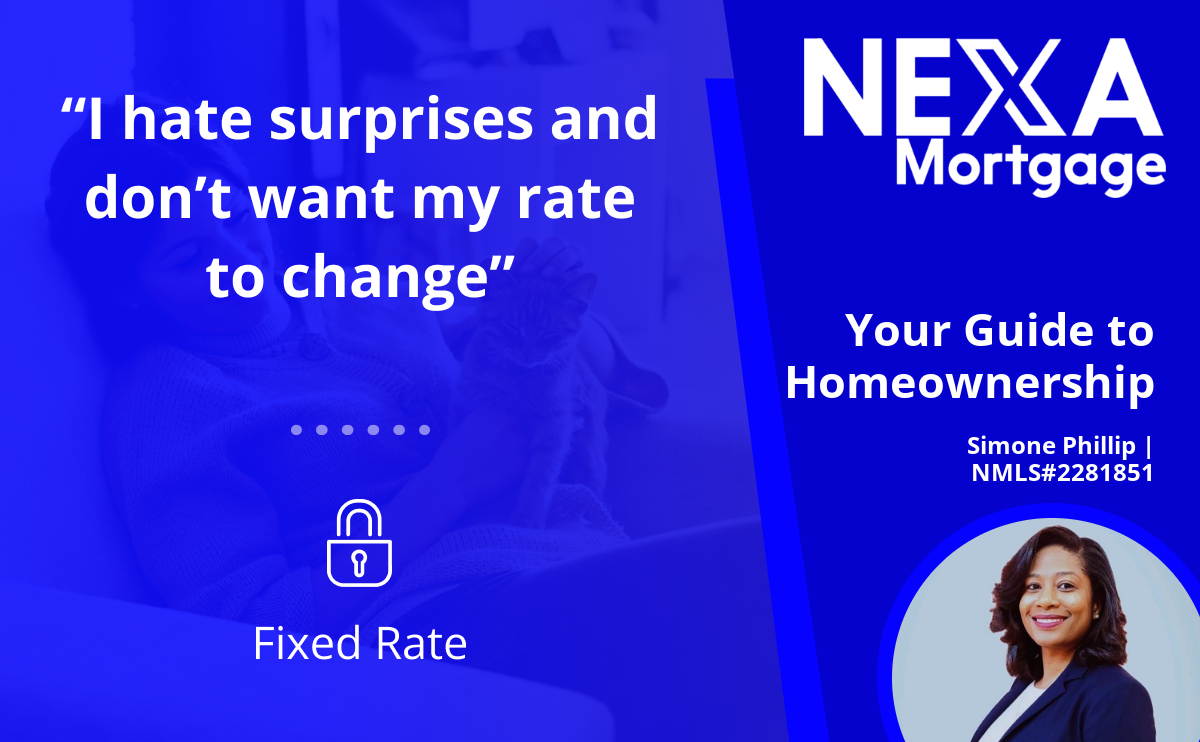 “I hate surprises and don’t want my rate to change”

Fixed Rate

NEXA Mortgage

Your Guide to Homeownership

Simone Phillip | NMLS#2281851